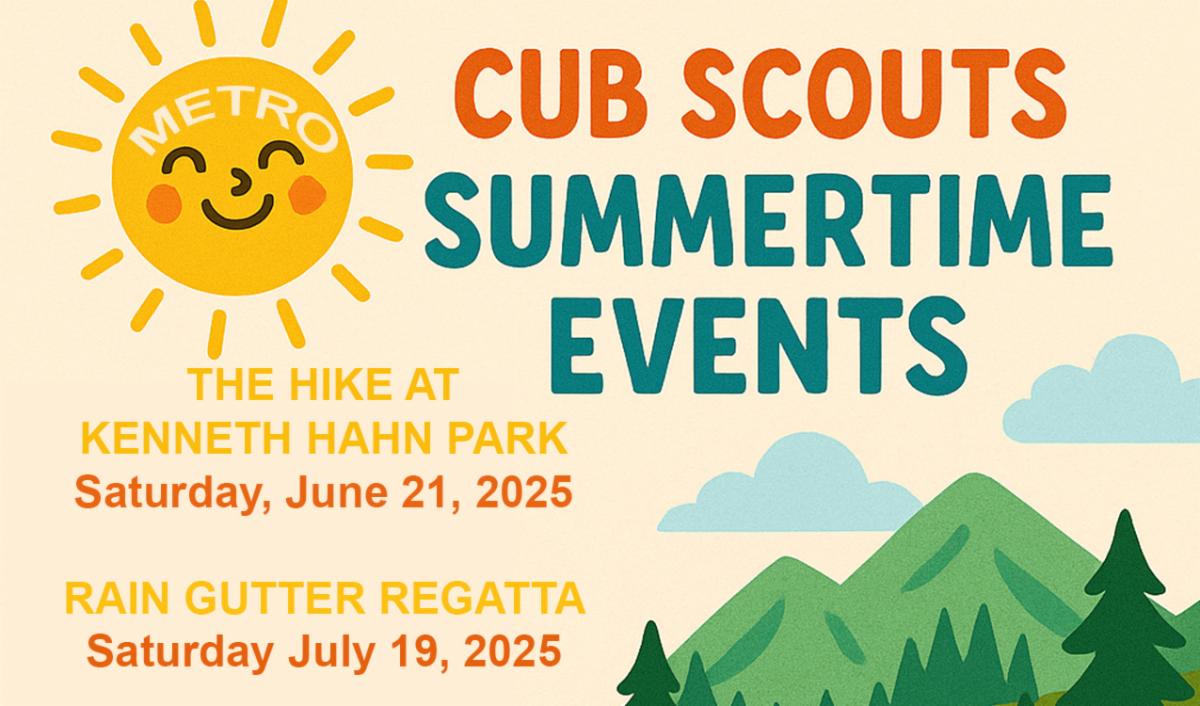 METRO

CUB SCOUTS
SUMMERTIME
EVENTS

THE HIKE AT
KENNETH HAHN PARK
Saturday, June 21, 2025

RAIN GUTTER REGATTA
Saturday July 19, 2025